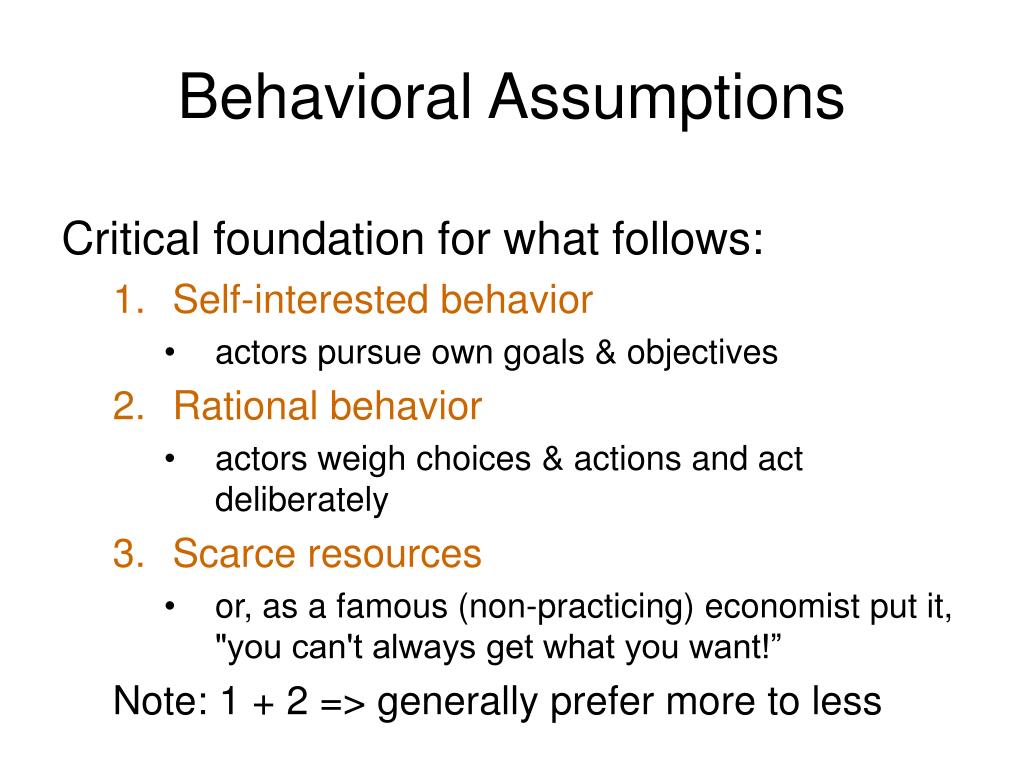 Behavioral Assumptions

Critical foundation for what follows:

1. Self-interested behavior
   • actors pursue own goals & objectives
2. Rational behavior
   • actors weigh choices & actions and act deliberately
3. Scarce resources
   • or, as a famous (non-practicing) economist put it, "you can't always get what you want!”

Note: 1 + 2 => generally prefer more to less